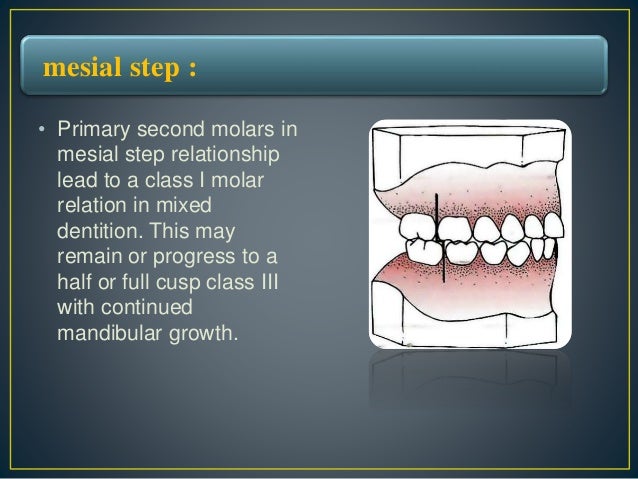 mesial step :

• Primary second molars in mesial step relationship lead to a class I molar relation in mixed dentition. This may remain or progress to a half or full cusp class III with continued mandibular growth.